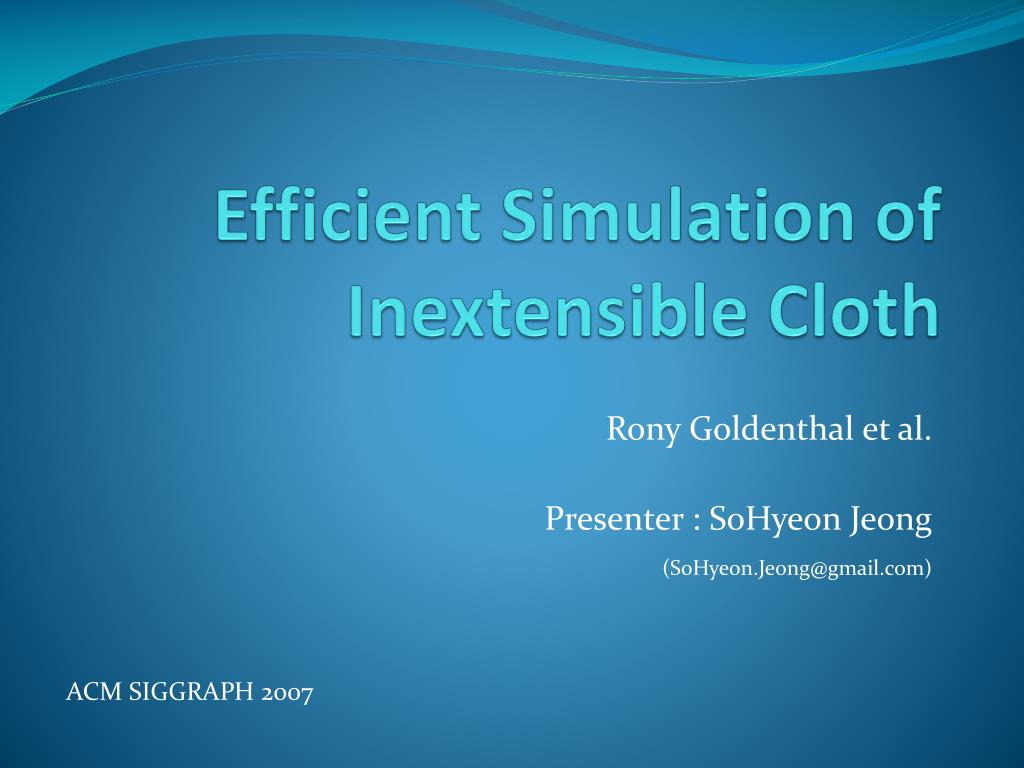 Efficient Simulation of Inextensible Cloth

Rony Goldenthal et al.

Presenter : SoHyeon Jeong

(SoHyeon.Jeong@gmail.com)

ACM SIGGRAPH 2007